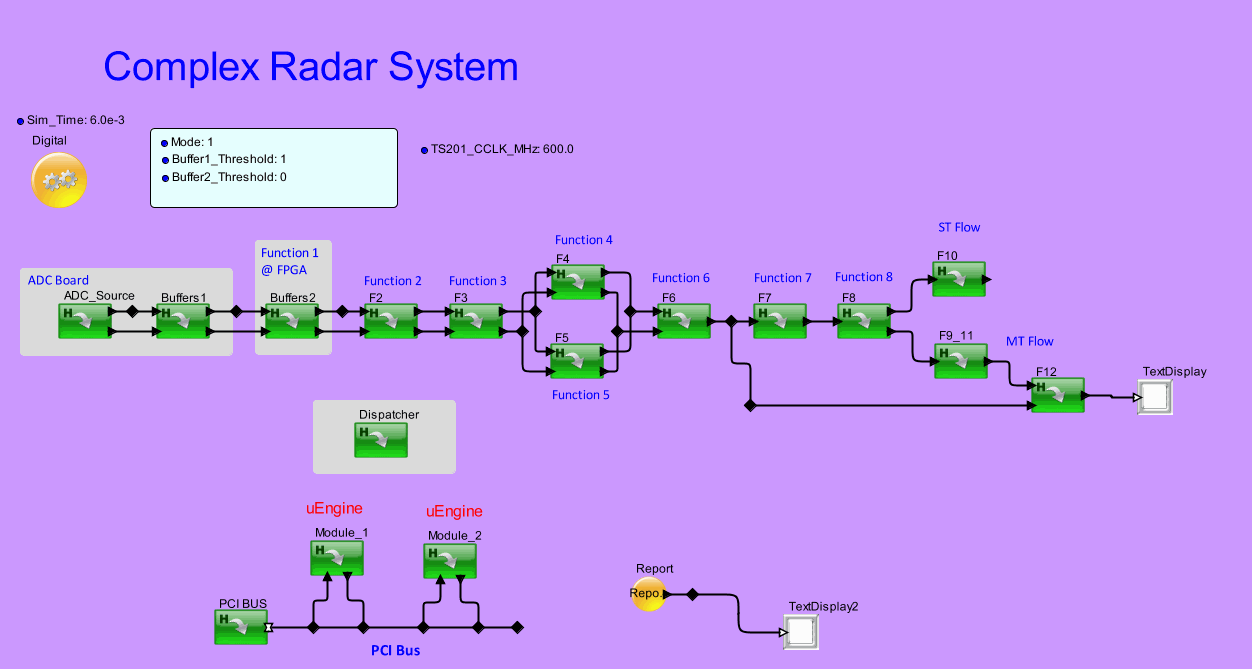 Complex Radar System

Sim_Time: 6.0e-3
Digital

Mode: 1
Buffer1_Threshold: 1
Buffer2_Threshold: 0

TS201_CCLK_MHz: 600.0

ADC Board
ADC_Source
Buffers1

Function 1
@ FPGA
Buffers2

Function 2
F2

Function 3
F3

Function 4
F4

F5
Function 5

Function 6
F6

Function 7
F7

Function 8
F8

ST Flow
F10

F9_11

MT Flow
F12

TextDisplay

Dispatcher

uEngine
Module_1

uEngine
Module_2

PCI BUS

PCI Bus

Report
Repo.

TextDisplay2